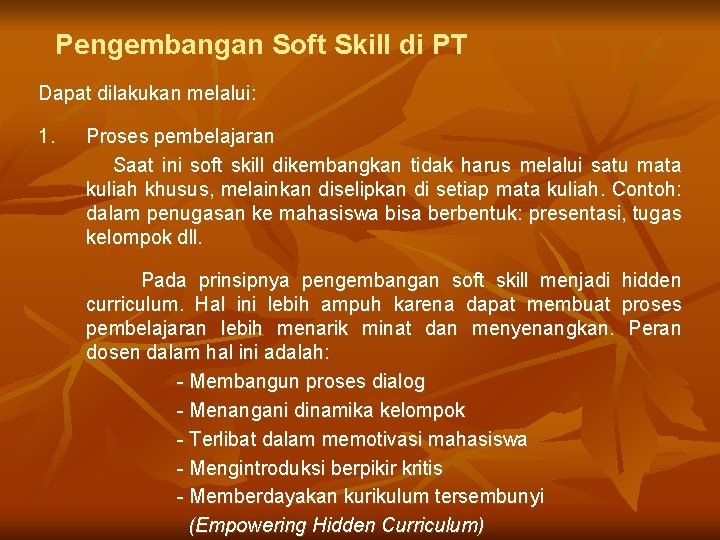 Pengembangan Soft Skill di PT

Dapat dilakukan melalui:

1. Proses pembelajaran

Saat ini soft skill dikembangkan tidak harus melalui satu mata kuliah khusus, melainkan diselipkan di setiap mata kuliah. Contoh: dalam penugasan ke mahasiswa bisa berbentuk: presentasi, tugas kelompok dll.

Pada prinsipnya pengembangan soft skill menjadi hidden curriculum. Hal ini lebih ampuh karena dapat membuat proses pembelajaran lebih menarik minat dan menyenangkan. Peran dosen dalam hal ini adalah:

- Membangun proses dialog
- Menangani dinamika kelompok
- Terlibat dalam memotivasi mahasiswa
- Mengintroduksi berpikir kritis
- Memberdayakan kurikulum tersembunyi
(Empowering Hidden Curriculum)